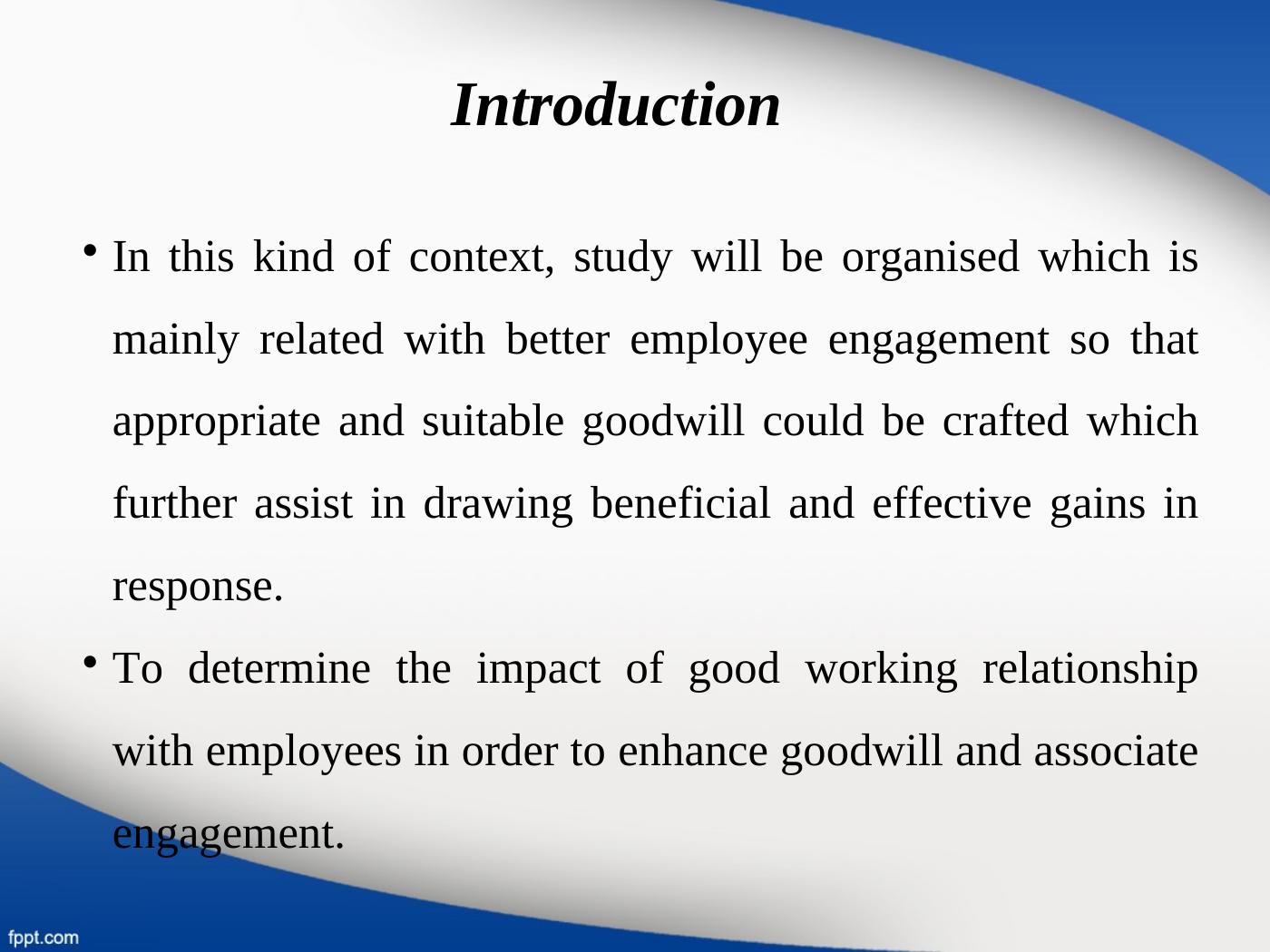 Introduction

• In this kind of context, study will be organised which is mainly related with better employee engagement so that appropriate and suitable goodwill could be crafted which further assist in drawing beneficial and effective gains in response.

• To determine the impact of good working relationship with employees in order to enhance goodwill and associate engagement.

fppt.com